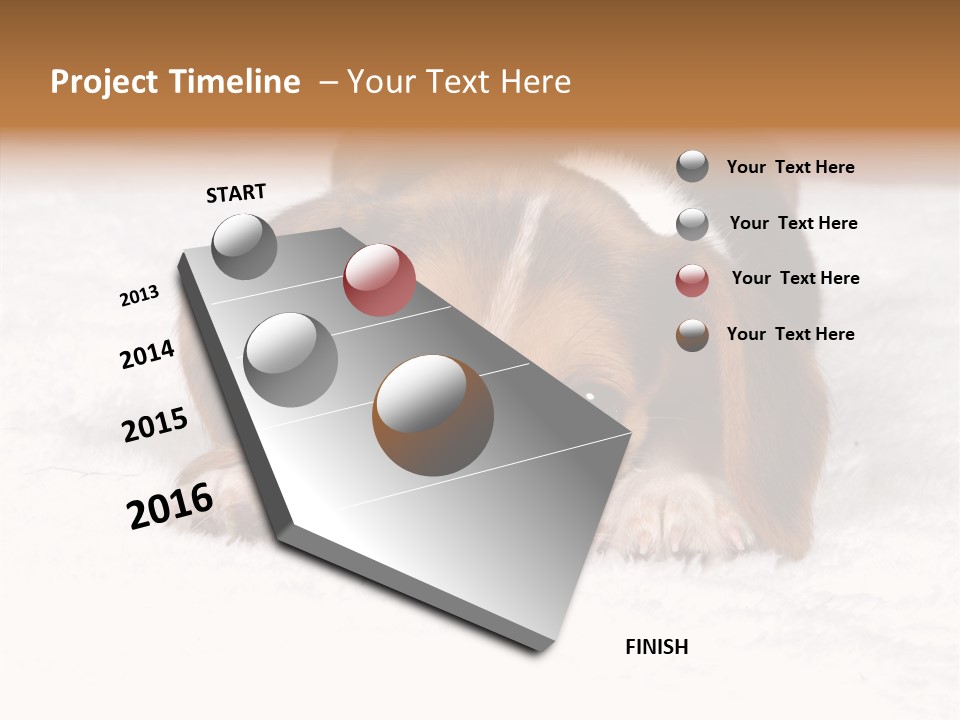 Project Timeline – Your Text Here

START

2013

2014

2015

2016

FINISH

Your Text Here

Your Text Here

Your Text Here

Your Text Here